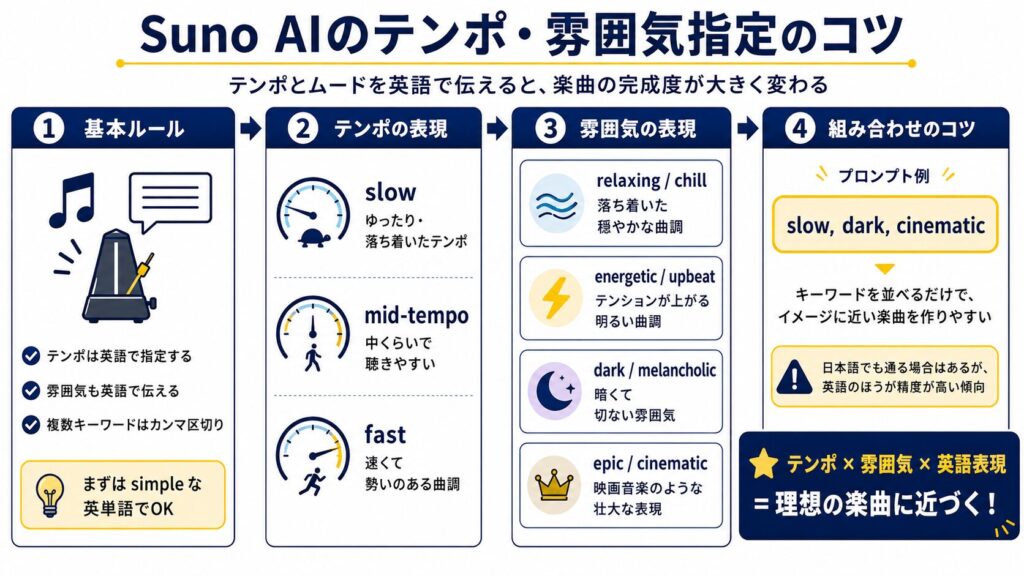 Suno AIのテンポ・雰囲気指定のコツ

テンポとムードを英語で伝えると、楽曲の完成度が大きく変わる

1 基本ルール

テンポは英語で指定する

雰囲気も英語で伝える

複数キーワードはカンマ区切り

まずは simple な英単語でOK

2 テンポの表現

slow
ゆったり・落ち着いたテンポ

mid-tempo
中くらいで聴きやすい

fast
速くて勢いのある曲調

3 雰囲気の表現

relaxing / chill
落ち着いた穏やかな曲調

energetic / upbeat
テンションが上がる明るい曲調

dark / melancholic
暗くて切ない雰囲気

epic / cinematic
映画音楽のような壮大な表現

4 組み合わせのコツ

プロンプト例

slow, dark, cinematic

キーワードを並べるだけで、イメージに近い楽曲を作りやすい

日本語でも通る場合はあるが、英語のほうが精度が高い傾向

テンポ × 雰囲気 × 英語表現
= 理想の楽曲に近づく!